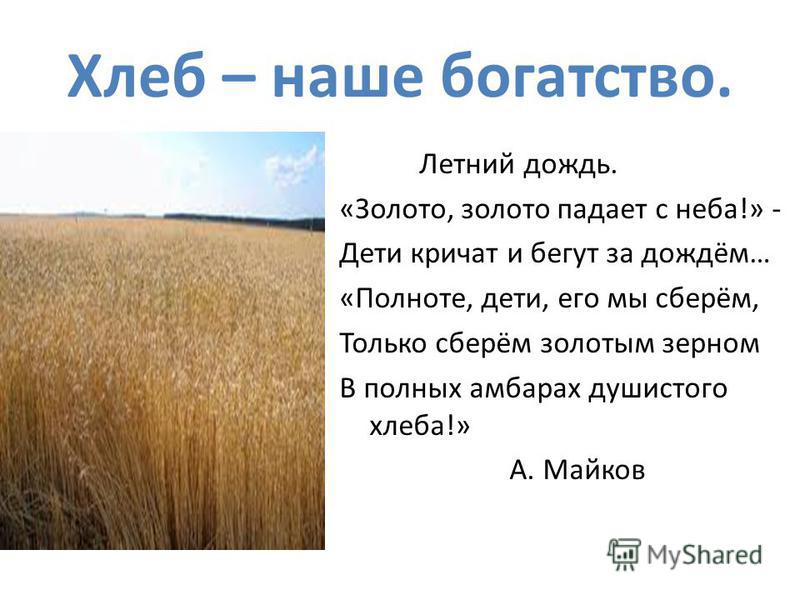 Хлеб – наше богатство.

Летний дождь.

«Золото, золото падает с неба!» -
Дети кричат и бегут за дождём…
«Полноте, дети, его мы сберём,
Только сберём золотым зерном
В полных амбарах душистого хлеба!»

А. Майков

MyShared